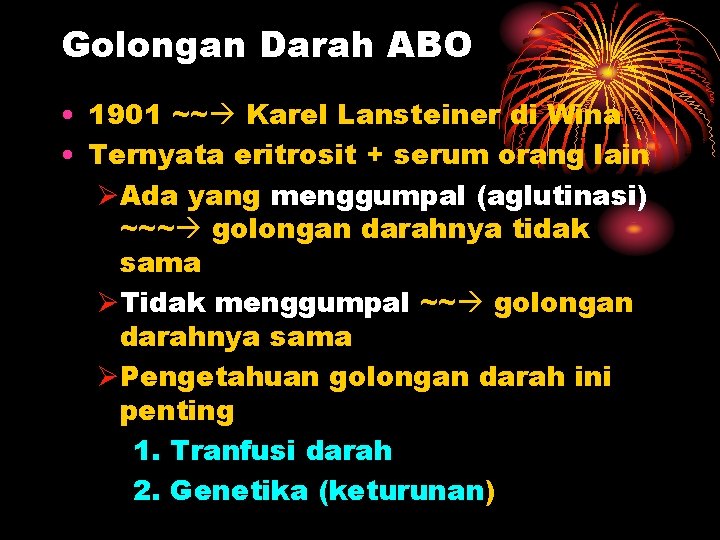 Golongan Darah ABO

• 1901 ~~→ Karel Lansteiner di Wina
• Ternyata eritrosit + serum orang lain
➢ Ada yang menggumpal (aglutinasi) ~~~→ golongan darahnya tidak sama
➢ Tidak menggumpal ~~→ golongan darahnya sama
➢ Pengetahuan golongan darah ini penting
1. Tranfusi darah
2. Genetika (keturunan)